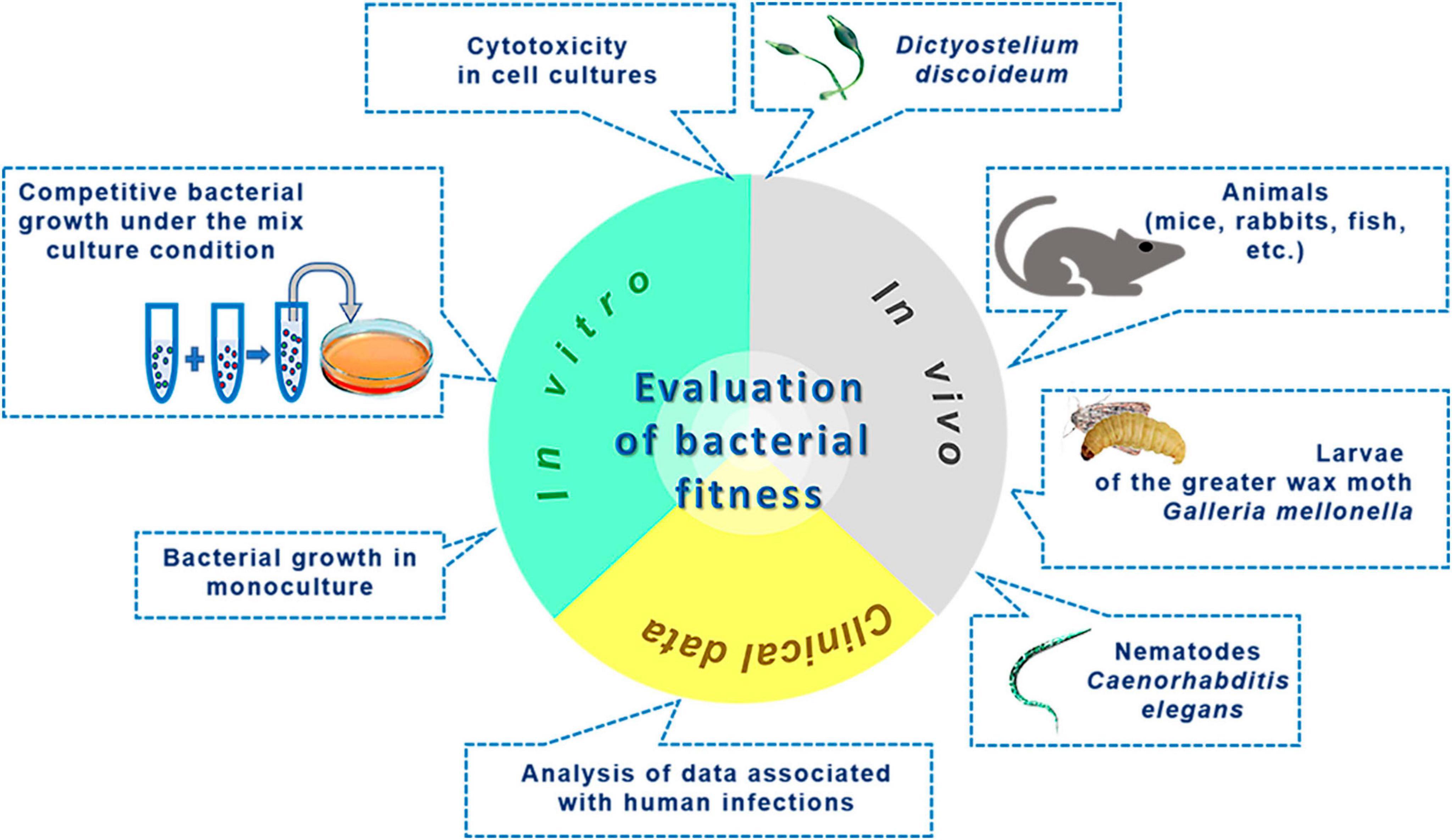 Cytotoxicity in cell cultures

Dictyostelium discoideum

Competitive bacterial growth under the mix culture condition

Animals (mice, rabbits, fish, etc.)

In vitro

In vivo

Evaluation of bacterial fitness

Larvae of the greater wax moth Galleria mellonella

Bacterial growth in monoculture

Clinical data

Nematodes Caenorhabditis elegans

Analysis of data associated with human infections